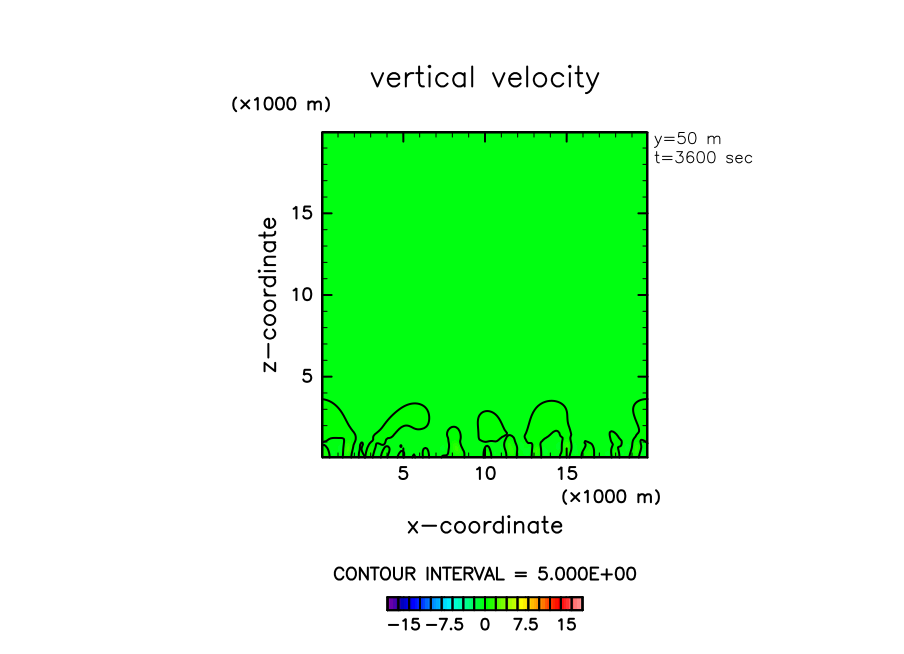 vertical velocity

(×1000 m)

y=50 m
t=3600 sec

z−coordinate

15
10
5

5 10 15
(×1000 m)

x−coordinate

CONTOUR INTERVAL = 5.000E+00

−15 −7.5 0 7.5 15